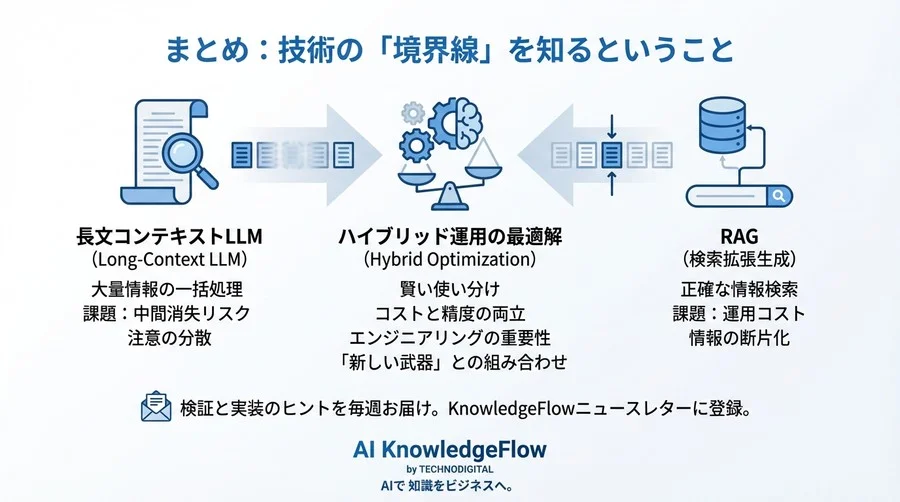 まとめ：技術の「境界線」を知るということ

長文コンテキストLLM
（Long-Context LLM）
大量情報の一括処理
課題：中間消失リスク
注意の分散

ハイブリッド運用の最適解
（Hybrid Optimization）
賢い使い分け
コストと精度の両立
エンジニアリングの重要性
「新しい武器」との組み合わせ

RAG
（検索拡張生成）
正確な情報検索
課題：運用コスト
情報の断片化

検証と実装のヒントを毎週お届け。KnowledgeFlowニュースレターに登録。

AI KnowledgeFlow
by TECHNODIGITAL
AIで 知識をビジネスへ。